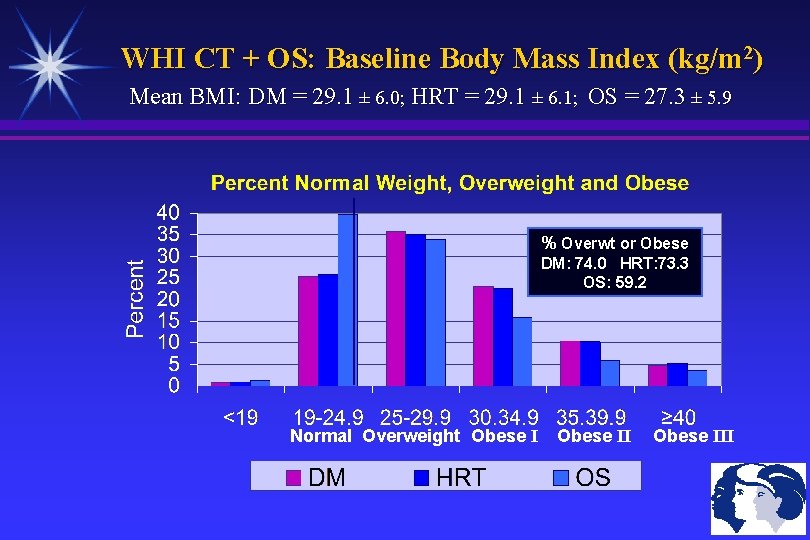 WHI CT + OS: Baseline Body Mass Index (kg/m$^2$)

Mean BMI: DM = 29.1 ± 6.0; HRT = 29.1 ± 6.1; OS = 27.3 ± 5.9

Percent Normal Weight, Overweight and Obese

Percent

40
35
30
25
20
15
10
5
0

% Overwt or Obese
DM: 74.0 HRT:73.3
OS: 59.2

<19
19-24.9 Normal
25-29.9 Overweight
30.34.9 Obese I
35.39.9 Obese II
≥40 Obese III

DM HRT OS